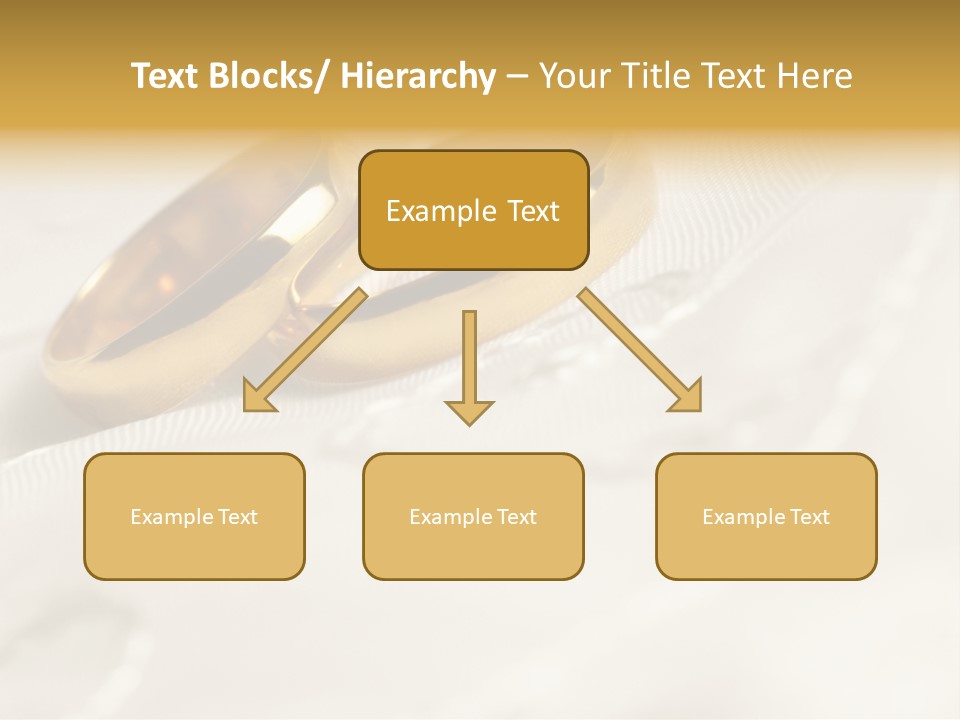 Text Blocks/ Hierarchy – Your Title Text Here

Example Text

Example Text

Example Text

Example Text